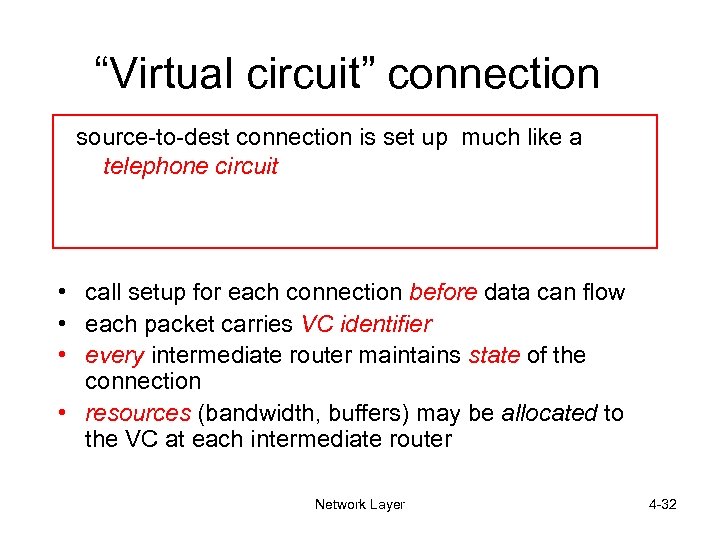 “Virtual circuit” connection

source-to-dest connection is set up much like a telephone circuit

• call setup for each connection before data can flow
• each packet carries VC identifier
• every intermediate router maintains state of the connection
• resources (bandwidth, buffers) may be allocated to the VC at each intermediate router

Network Layer

4-32